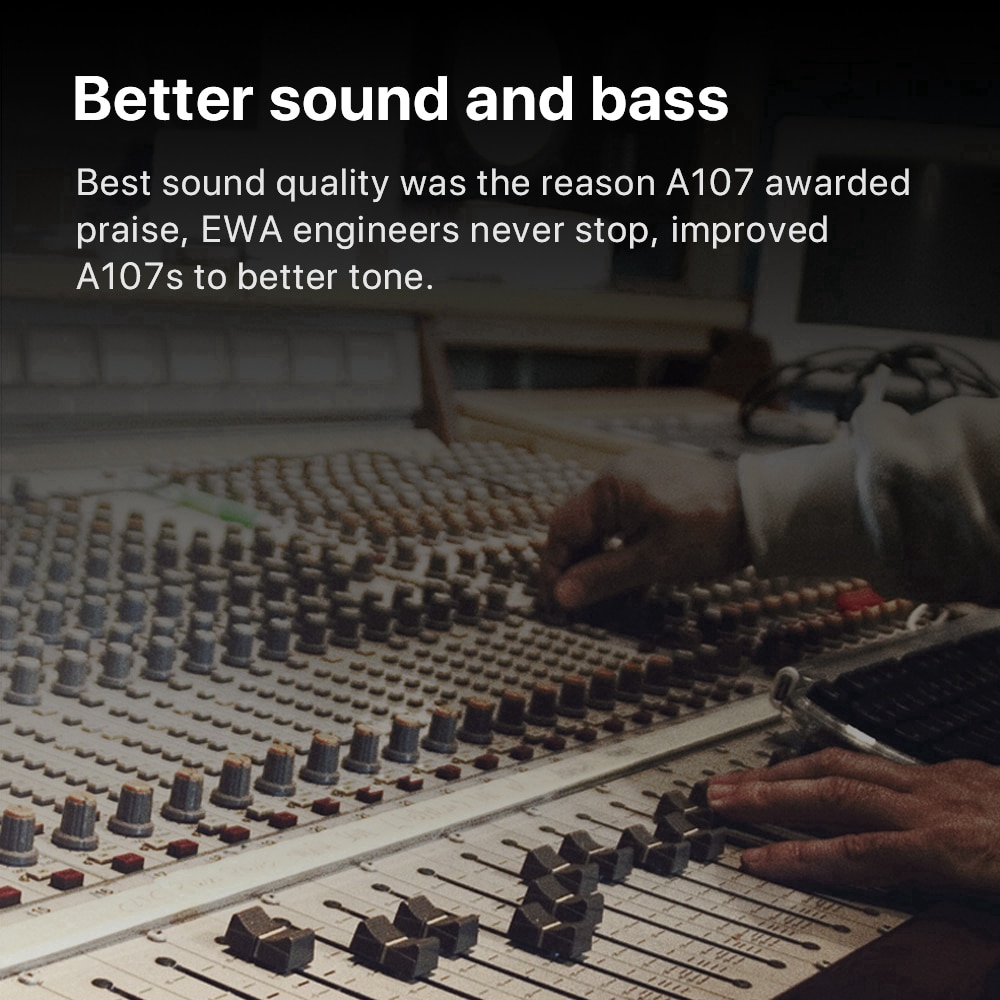 Better sound and bass

Best sound quality was the reason A107 awarded praise, EWA engineers never stop, improved A107s to better tone.